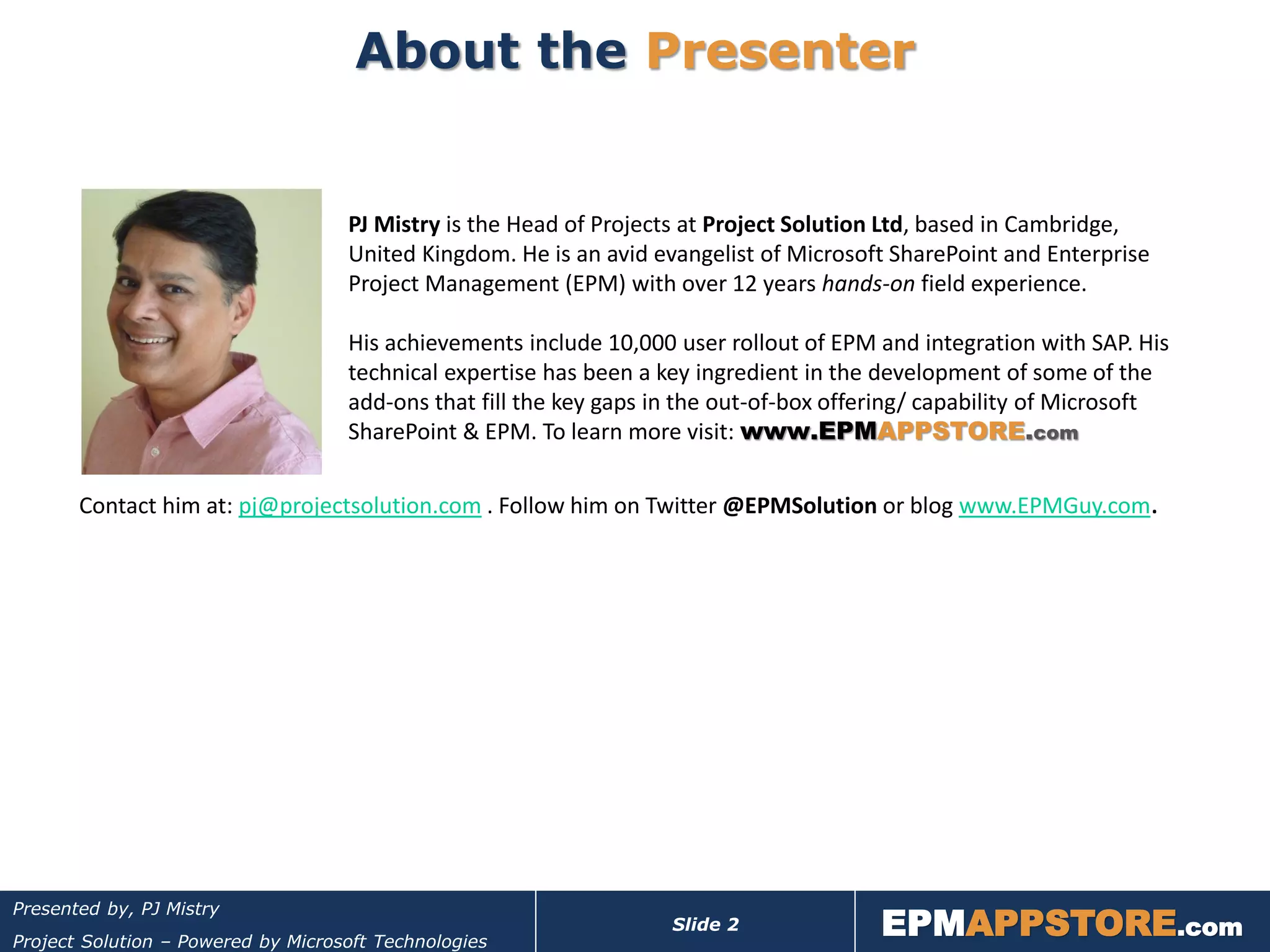 About the Presenter

PJ Mistry is the Head of Projects at Project Solution Ltd, based in Cambridge, United Kingdom. He is an avid evangelist of Microsoft SharePoint and Enterprise Project Management (EPM) with over 12 years hands-on field experience.

His achievements include 10,000 user rollout of EPM and integration with SAP. His technical expertise has been a key ingredient in the development of some of the add-ons that fill the key gaps in the out-of-box offering/ capability of Microsoft SharePoint & EPM. To learn more visit: www.EPMAPPSTORE.com

Contact him at: pj@projectsolution.com . Follow him on Twitter @EPMSolution or blog www.EPMGuy.com.

Presented by, PJ Mistry
Project Solution – Powered by Microsoft Technologies

Slide 2

EPMAPPSTORE.com